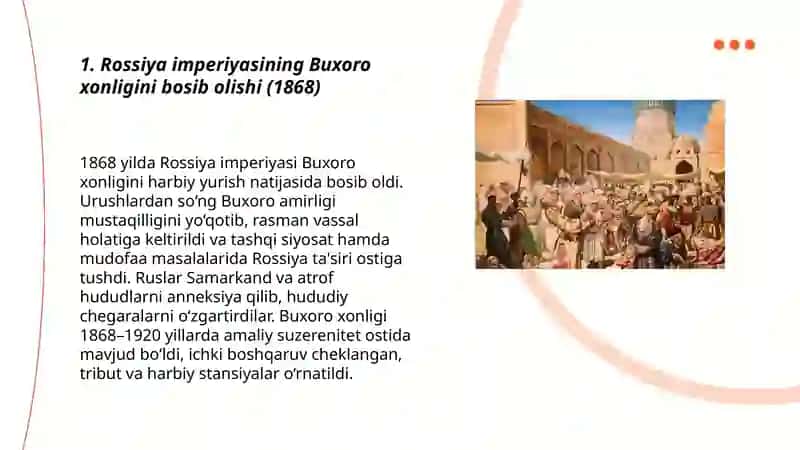 1. Rossiya imperiyasining Buxoro xonligini bosib olishi (1868)

1868 yilda Rossiya imperiyasi Buxoro xonligini harbiy yurish natijasida bosib oldi. Urushlardan so‘ng Buxoro amirligi mustaqilligini yo‘qotib, rasman vassal holatiga keltirildi va tashqi siyosat hamda mudofaa masalalarida Rossiya ta'siri ostiga tushdi. Ruslar Samarkand va atrof hududlarni anneksiya qilib, hududiy chegaralarni o‘zgartirdilar. Buxoro xonligi 1868–1920 yillarda amaliy suzerenitet ostida mavjud bo‘ldi, ichki boshqaruv cheklangan, tribut va harbiy stansiyalar o‘rnatildi.